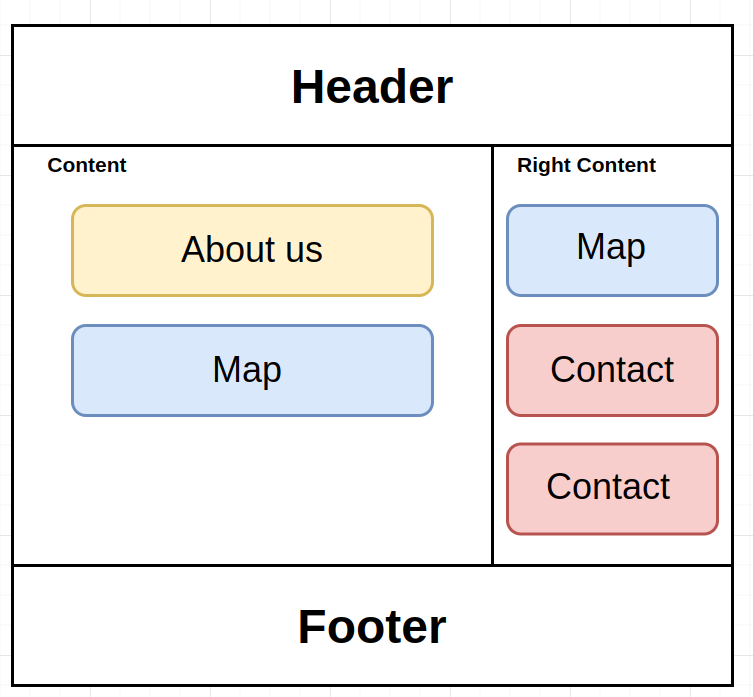 Header

Content

About us

Map

Right Content

Map

Contact

Contact

Footer